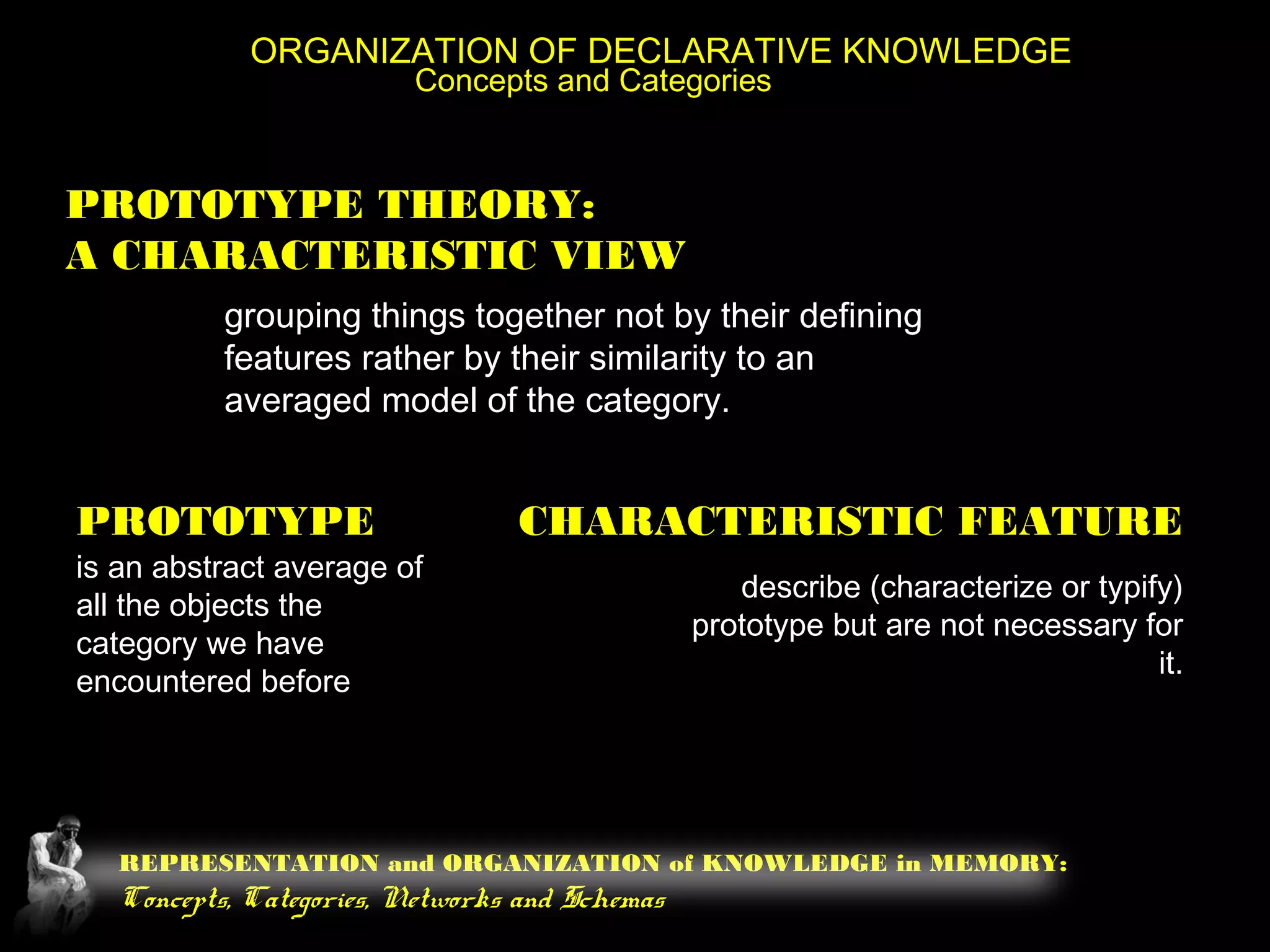 ORGANIZATION OF DECLARATIVE KNOWLEDGE
Concepts and Categories

PROTOTYPE THEORY:
A CHARACTERISTIC VIEW

grouping things together not by their defining features rather by their similarity to an averaged model of the category.

PROTOTYPE

is an abstract average of all the objects the category we have encountered before

CHARACTERISTIC FEATURE

describe (characterize or typify) prototype but are not necessary for it.

REPRESENTATION and ORGANIZATION of KNOWLEDGE in MEMORY:
Concepts, Categories, Networks and Schemas